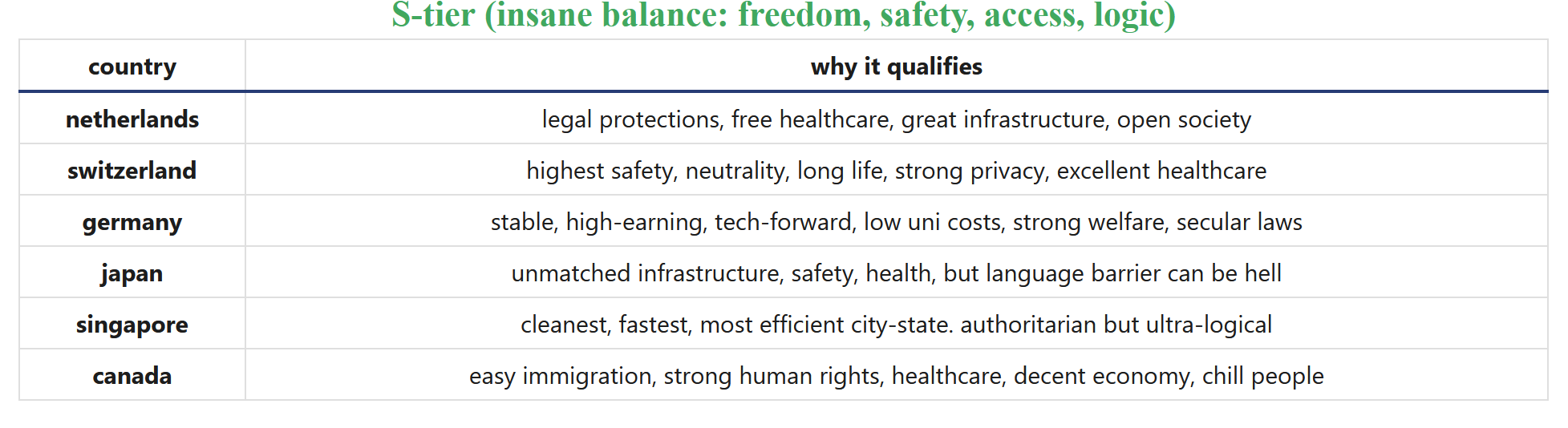 S-tier (insane balance: freedom, safety, access, logic)

| country | why it qualifies |
|---|---|
| netherlands | legal protections, free healthcare, great infrastructure, open society |
| switzerland | highest safety, neutrality, long life, strong privacy, excellent healthcare |
| germany | stable, high-earning, tech-forward, low uni costs, strong welfare, secular laws |
| japan | unmatched infrastructure, safety, health, but language barrier can be hell |
| singapore | cleanest, fastest, most efficient city-state. authoritarian but ultra-logical |
| canada | easy immigration, strong human rights, healthcare, decent economy, chill people |